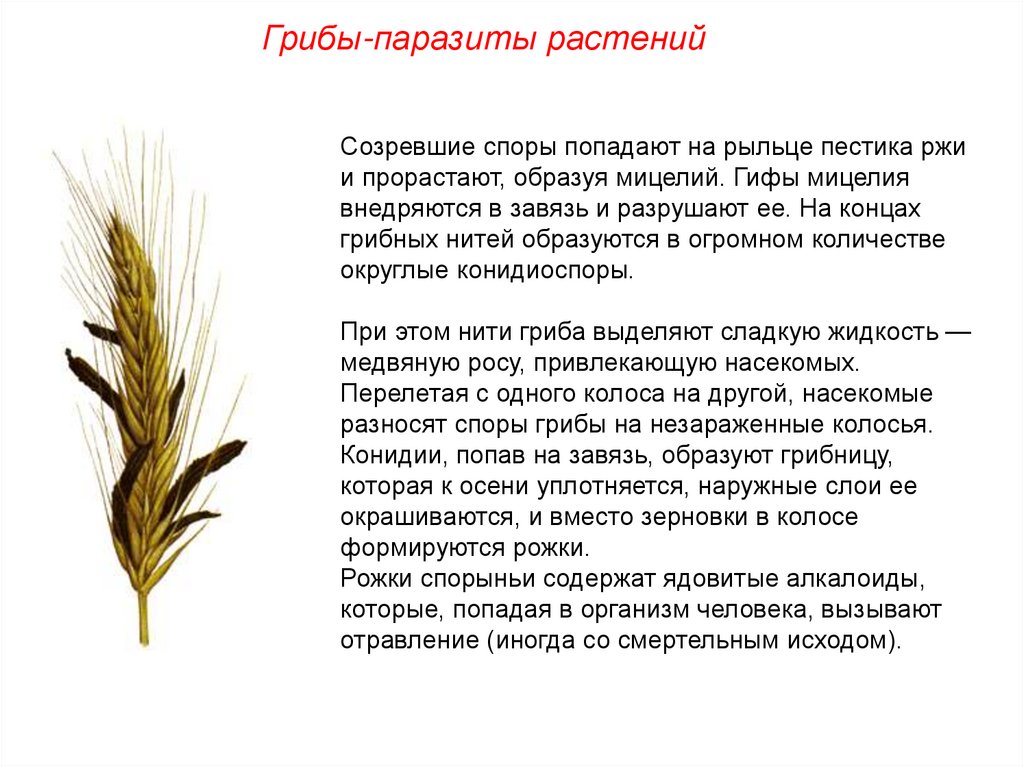 Грибы-паразиты растений

Созревшие споры попадают на рыльце пестика ржи и прорастают, образуя мицелий. Гифы мицелия внедряются в завязь и разрушают ее. На концах грибных нитей образуются в огромном количестве округлые конидиоспоры.

При этом нити гриба выделяют сладкую жидкость — медвяную росу, привлекающую насекомых. Перелетая с одного колоса на другой, насекомые разносят споры грибы на незараженные колосья. Конидии, попав на завязь, образуют грибницу, которая к осени уплотняется, наружные слои ее окрашиваются, и вместо зерновки в колосе формируются рожки.
Рожки спорыньи содержат ядовитые алкалоиды, которые, попадая в организм человека, вызывают отравление (иногда со смертельным исходом).